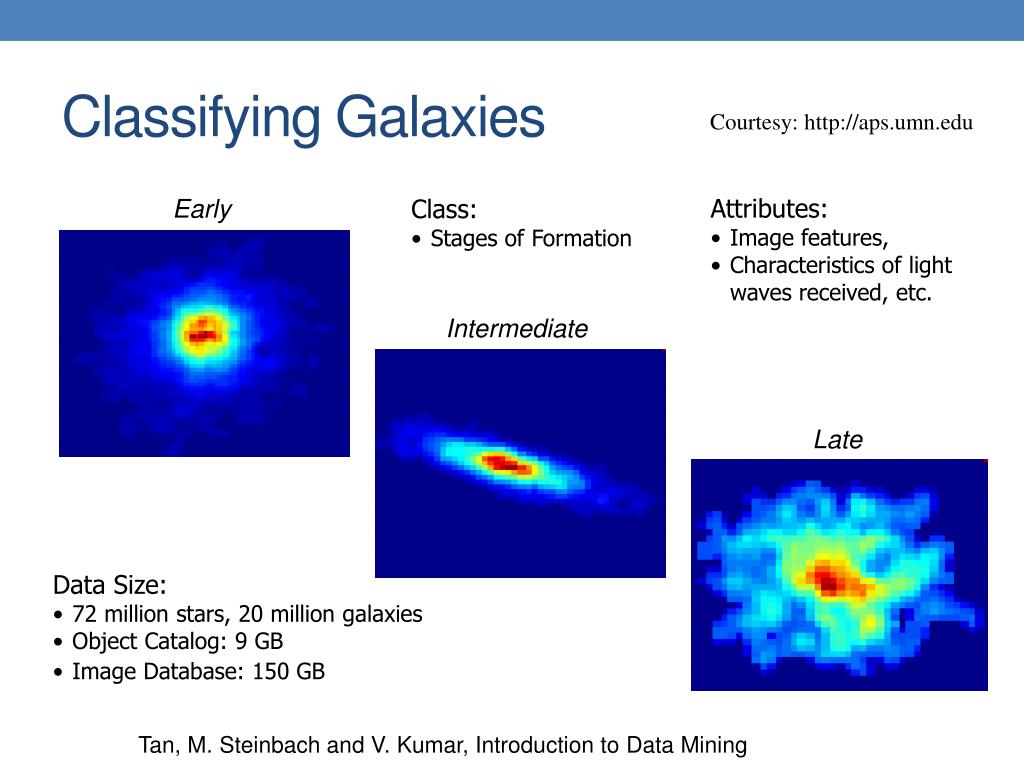 Classifying Galaxies

Courtesy: http://aps.umn.edu

Early

Class:
• Stages of Formation

Attributes:
• Image features,
• Characteristics of light waves received, etc.

Intermediate

Late

Data Size:
• 72 million stars, 20 million galaxies
• Object Catalog: 9 GB
• Image Database: 150 GB

Tan, M. Steinbach and V. Kumar, Introduction to Data Mining